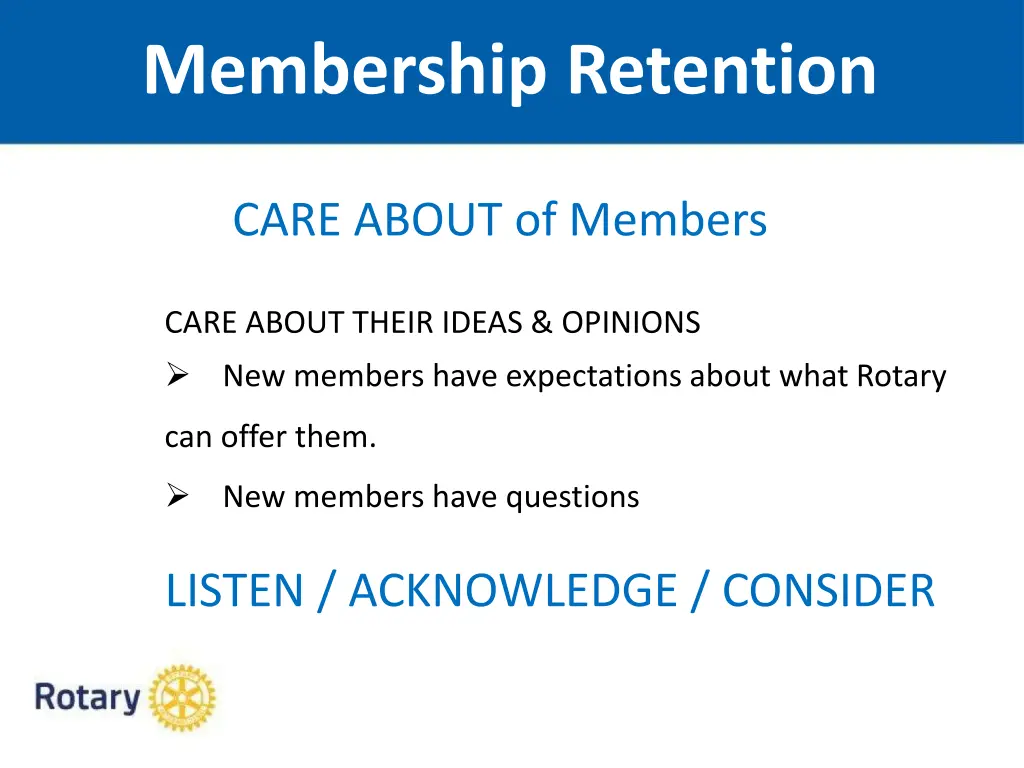 Membership Retention

CARE ABOUT of Members

CARE ABOUT THEIR IDEAS & OPINIONS

➢ New members have expectations about what Rotary can offer them.

➢ New members have questions

LISTEN / ACKNOWLEDGE / CONSIDER

Rotary